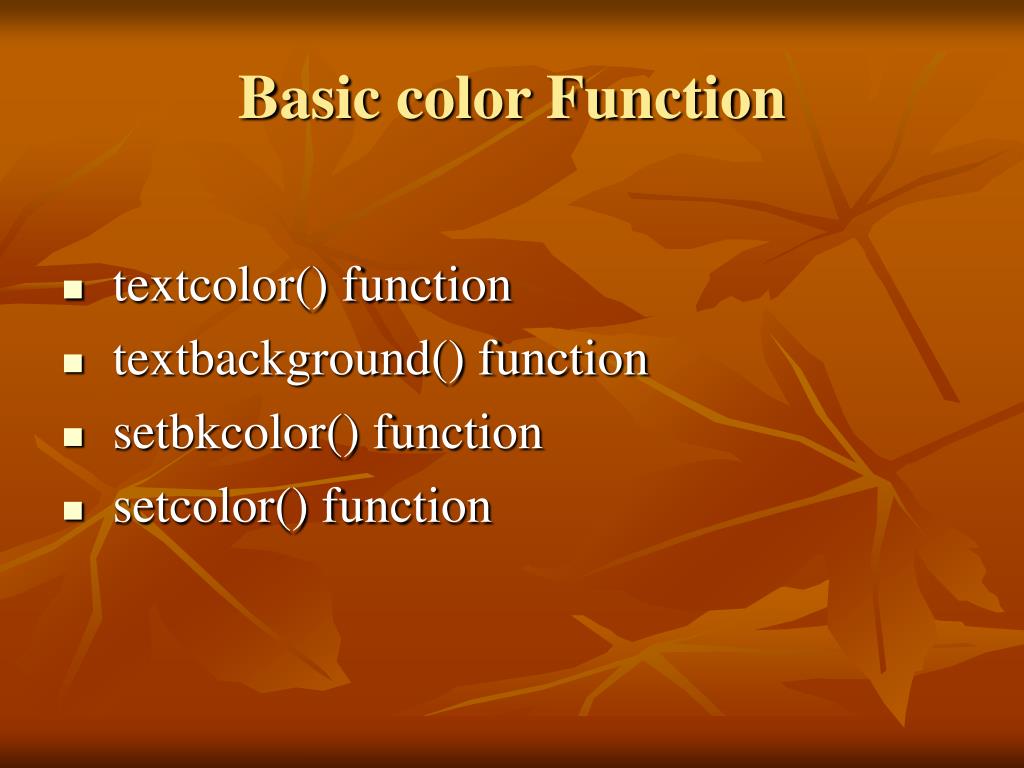 Basic color Function

- textcolor() function
- textbackground() function
- setbkcolor() function
- setcolor() function